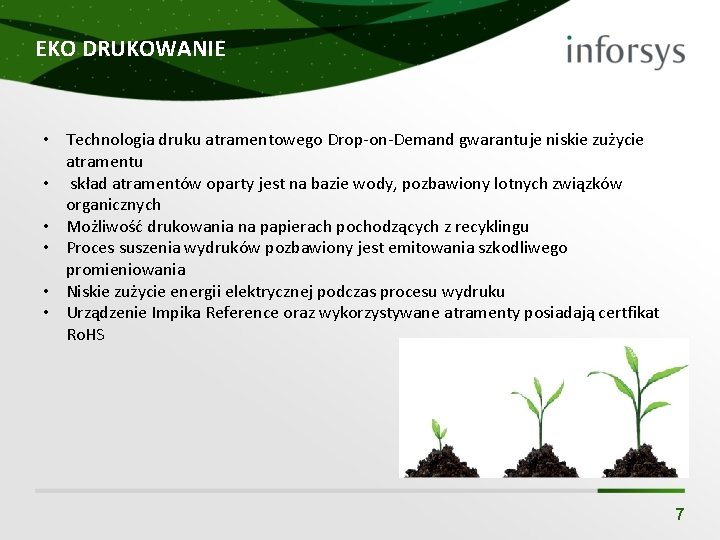 EKO DRUKOWANIE

inforsys

• Technologia druku atramentowego Drop-on-Demand gwarantuje niskie zużycie atramentu
• skład atramentów oparty jest na bazie wody, pozbawiony lotnych związków organicznych
• Możliwość drukowania na papierach pochodzących z recyklingu
• Proces suszenia wydruków pozbawiony jest emitowania szkodliwego promieniowania
• Niskie zużycie energii elektrycznej podczas procesu wydruku
• Urządzenie Impika Reference oraz wykorzystywane atramenty posiadają certfikat RoHS

7